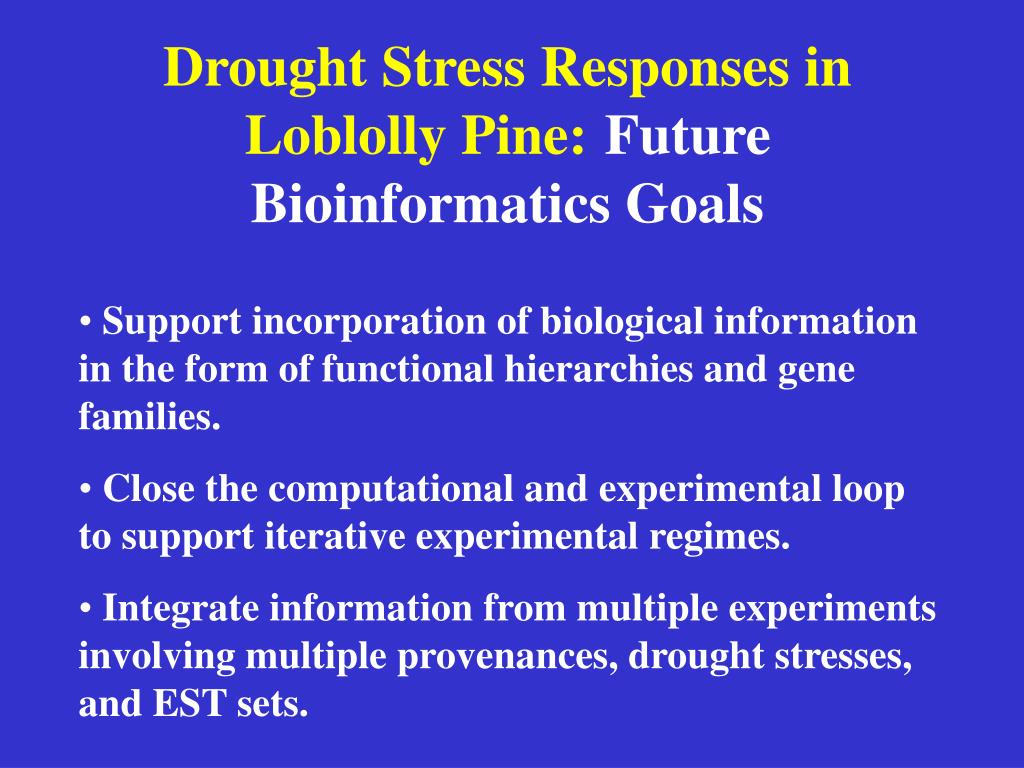 Drought Stress Responses in Loblolly Pine: Future Bioinformatics Goals

• Support incorporation of biological information in the form of functional hierarchies and gene families.

• Close the computational and experimental loop to support iterative experimental regimes.

• Integrate information from multiple experiments involving multiple provenances, drought stresses, and EST sets.